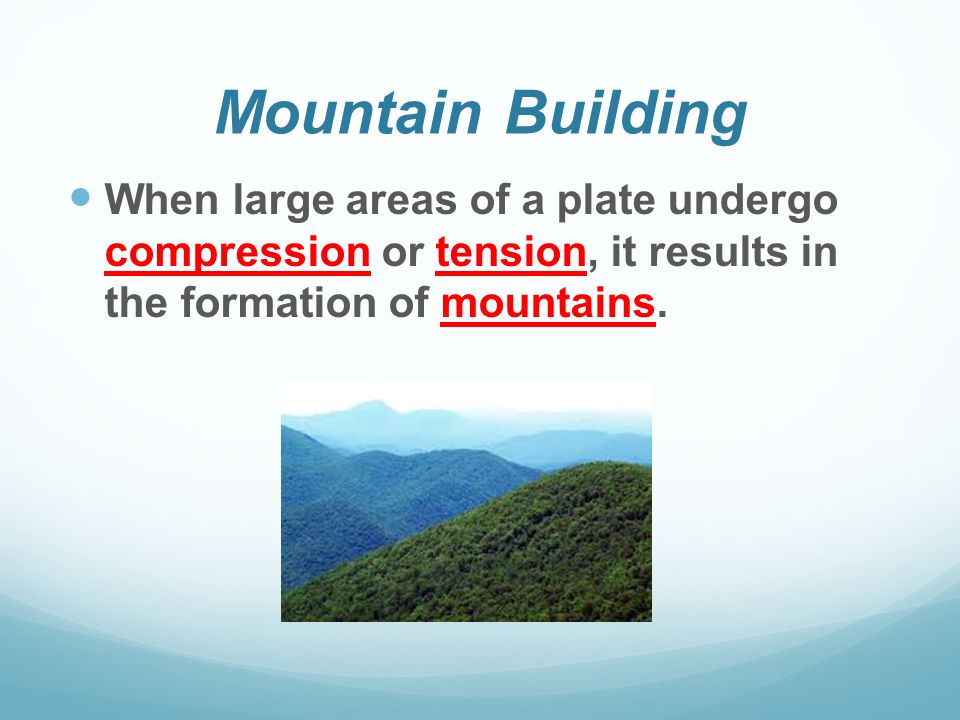 Mountain Building

When large areas of a plate undergo compression or tension, it results in the formation of mountains.